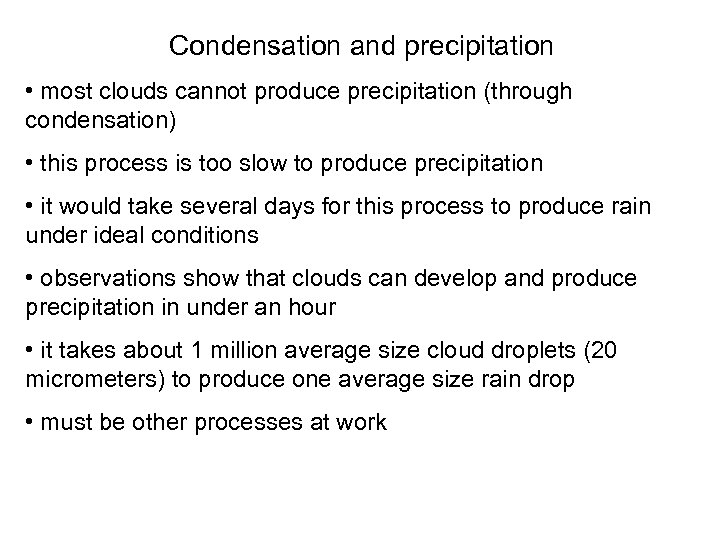 Condensation and precipitation

• most clouds cannot produce precipitation (through condensation)

• this process is too slow to produce precipitation

• it would take several days for this process to produce rain under ideal conditions

• observations show that clouds can develop and produce precipitation in under an hour

• it takes about 1 million average size cloud droplets (20 micrometers) to produce one average size rain drop

• must be other processes at work